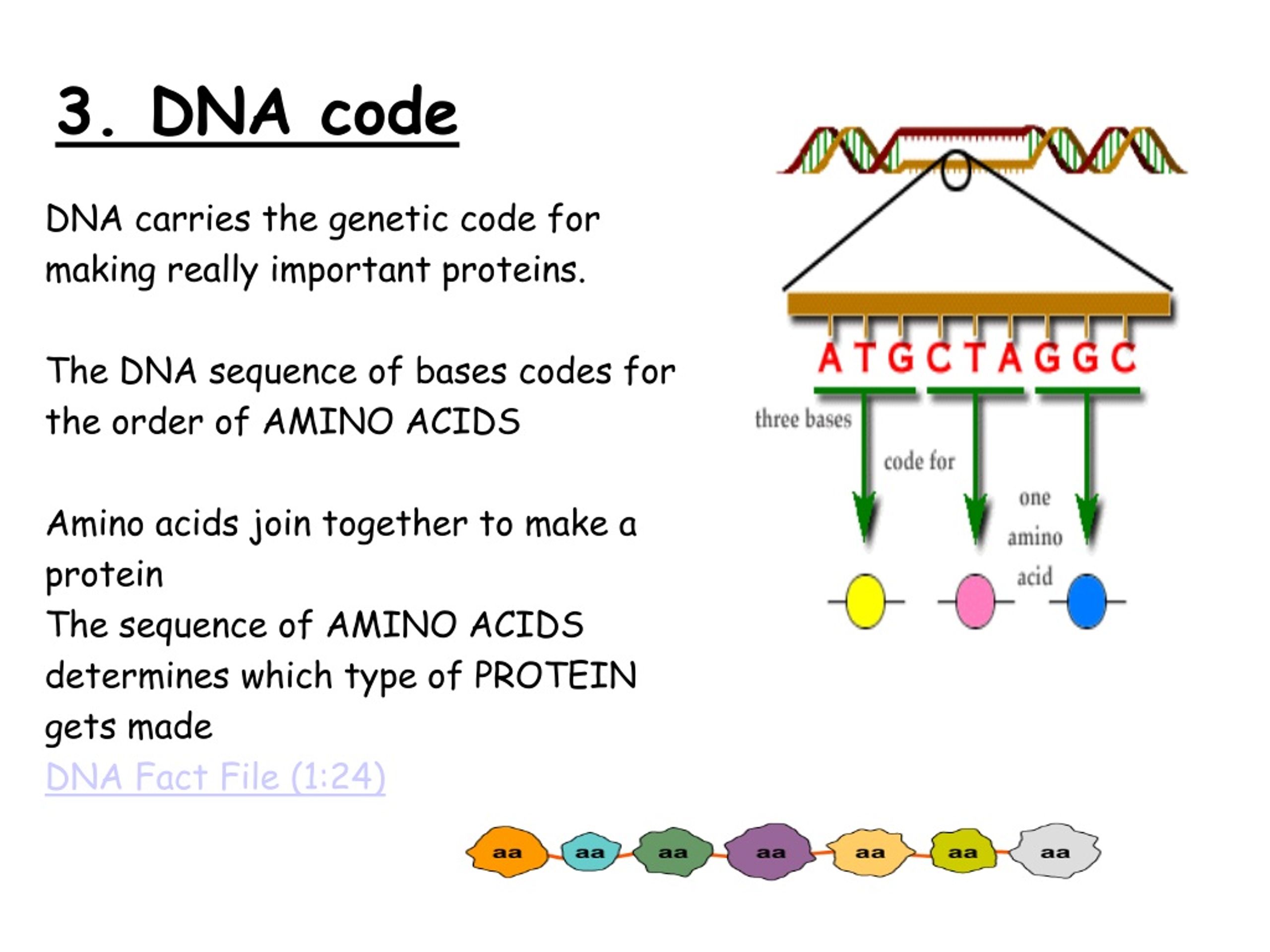 3. DNA code

DNA carries the genetic code for making really important proteins.

The DNA sequence of bases codes for the order of AMINO ACIDS

Amino acids join together to make a protein
The sequence of AMINO ACIDS determines which type of PROTEIN gets made
DNA Fact File (1:24)

A T G C T A G G C

three bases

code for

one

amino

acid

aa aa aa aa aa aa aa